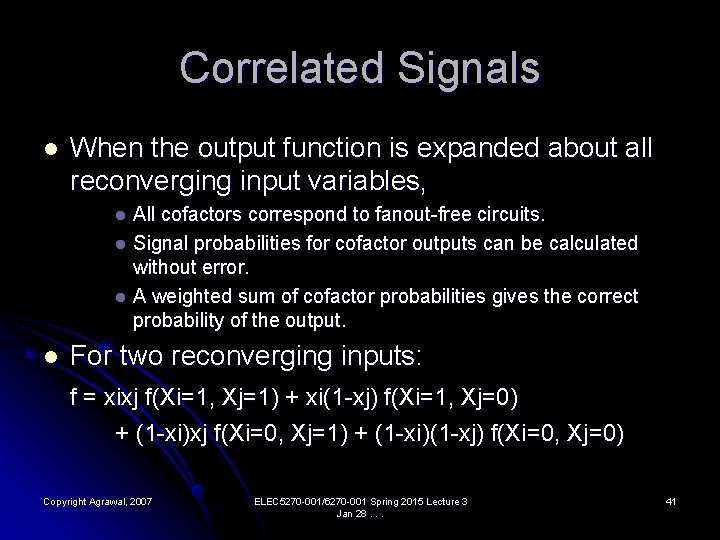 Correlated Signals

- When the output function is expanded about all reconverging input variables,
  - All cofactors correspond to fanout-free circuits.
  - Signal probabilities for cofactor outputs can be calculated without error.
  - A weighted sum of cofactor probabilities gives the correct probability of the output.
- For two reconverging inputs:

f = xixj f(Xi=1, Xj=1) + xi(1-xj) f(Xi=1, Xj=0)
+ (1-xi)xj f(Xi=0, Xj=1) + (1-xi)(1-xj) f(Xi=0, Xj=0)

Copyright Agrawal, 2007

ELEC5270-001/6270-001 Spring 2015 Lecture 3 Jan 28 . . .

41